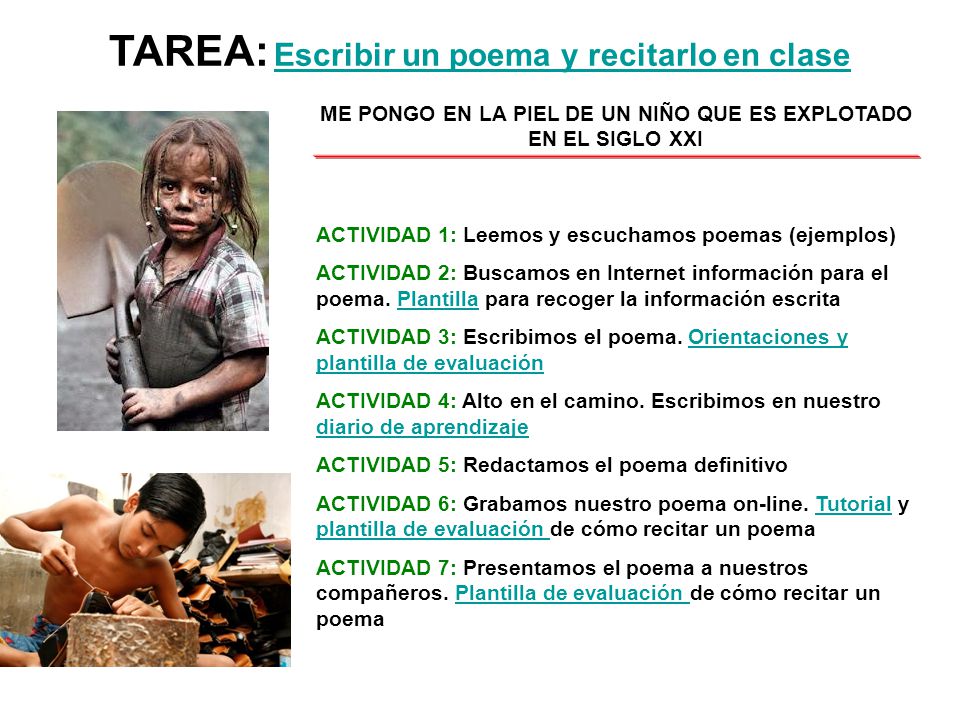 TAREA: Escribir un poema y recitarlo en clase

ME PONGO EN LA PIEL DE UN NIÑO QUE ES EXPLOTADO EN EL SIGLO XXI

ACTIVIDAD 1: Leemos y escuchamos poemas (ejemplos)

ACTIVIDAD 2: Buscamos en Internet información para el poema. Plantilla para recoger la información escrita

ACTIVIDAD 3: Escribimos el poema. Orientaciones y plantilla de evaluación

ACTIVIDAD 4: Alto en el camino. Escribimos en nuestro diario de aprendizaje

ACTIVIDAD 5: Redactamos el poema definitivo

ACTIVIDAD 6: Grabamos nuestro poema on-line. Tutorial y plantilla de evaluación de cómo recitar un poema

ACTIVIDAD 7: Presentamos el poema a nuestros compañeros. Plantilla de evaluación de cómo recitar un poema